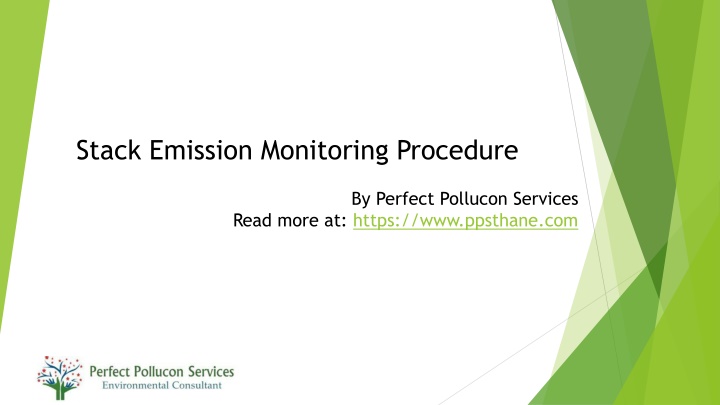 Stack Emission Monitoring Procedure

By Perfect Pollucon Services
Read more at: https://www.ppsthane.com

Perfect Pollucon Services
Environmental Consultant